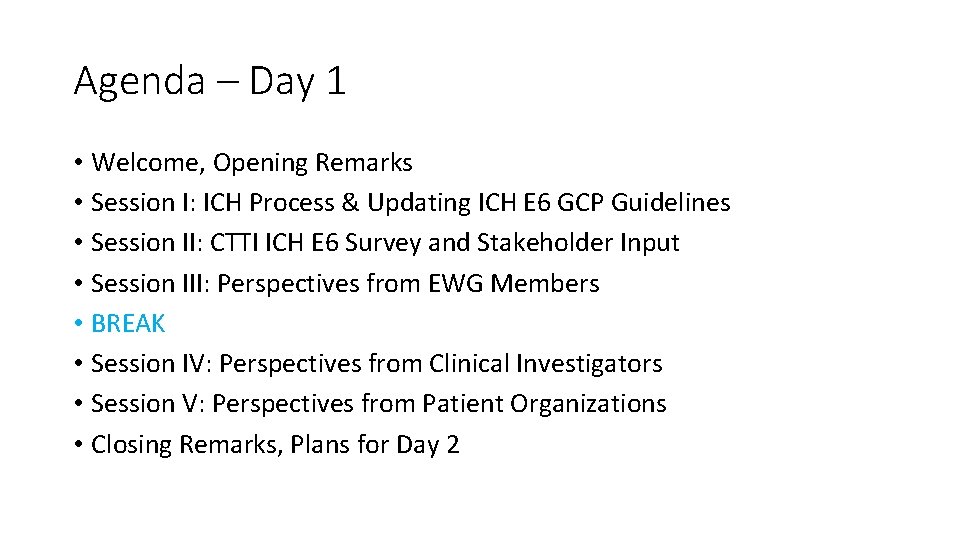 Agenda – Day 1

• Welcome, Opening Remarks
• Session I: ICH Process & Updating ICH E6 GCP Guidelines
• Session II: CTTI ICH E6 Survey and Stakeholder Input
• Session III: Perspectives from EWG Members
• BREAK
• Session IV: Perspectives from Clinical Investigators
• Session V: Perspectives from Patient Organizations
• Closing Remarks, Plans for Day 2